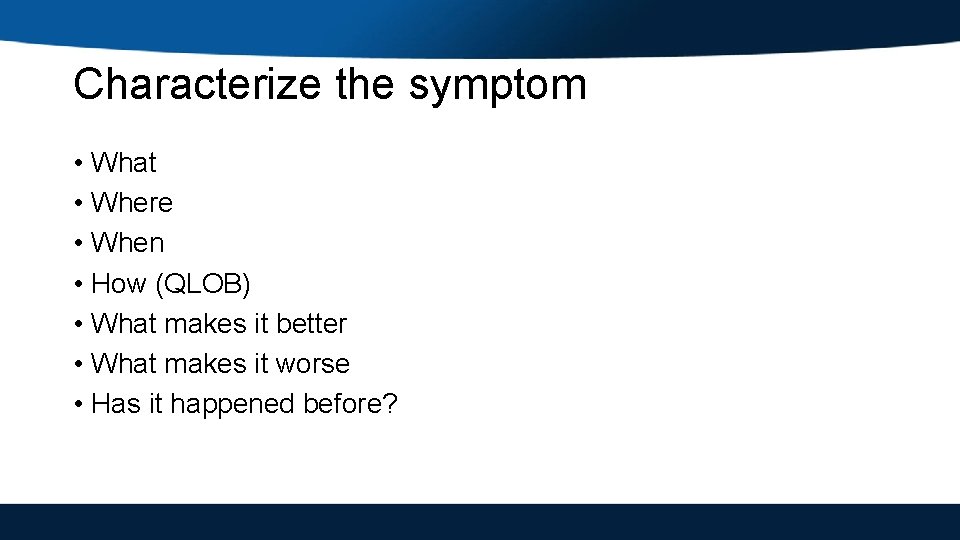 Characterize the symptom

• What
• Where
• When
• How (QLOB)
• What makes it better
• What makes it worse
• Has it happened before?